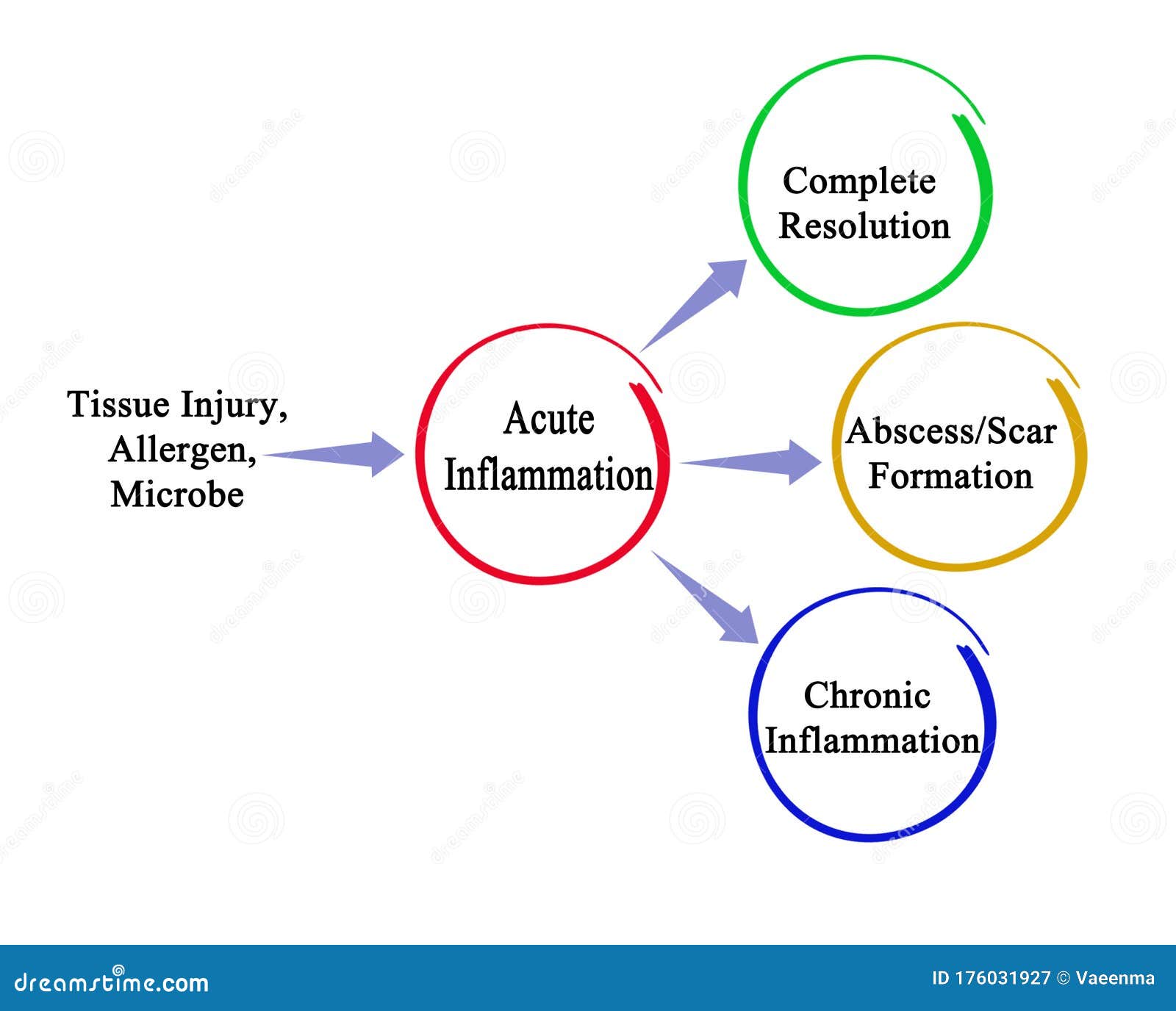 Tissue Injury, Allergen, Microbe

Acute Inflammation

Complete Resolution

Abscess/Scar Formation

Chronic Inflammation

dreamstime.com

ID 176031927 © Vaeenma